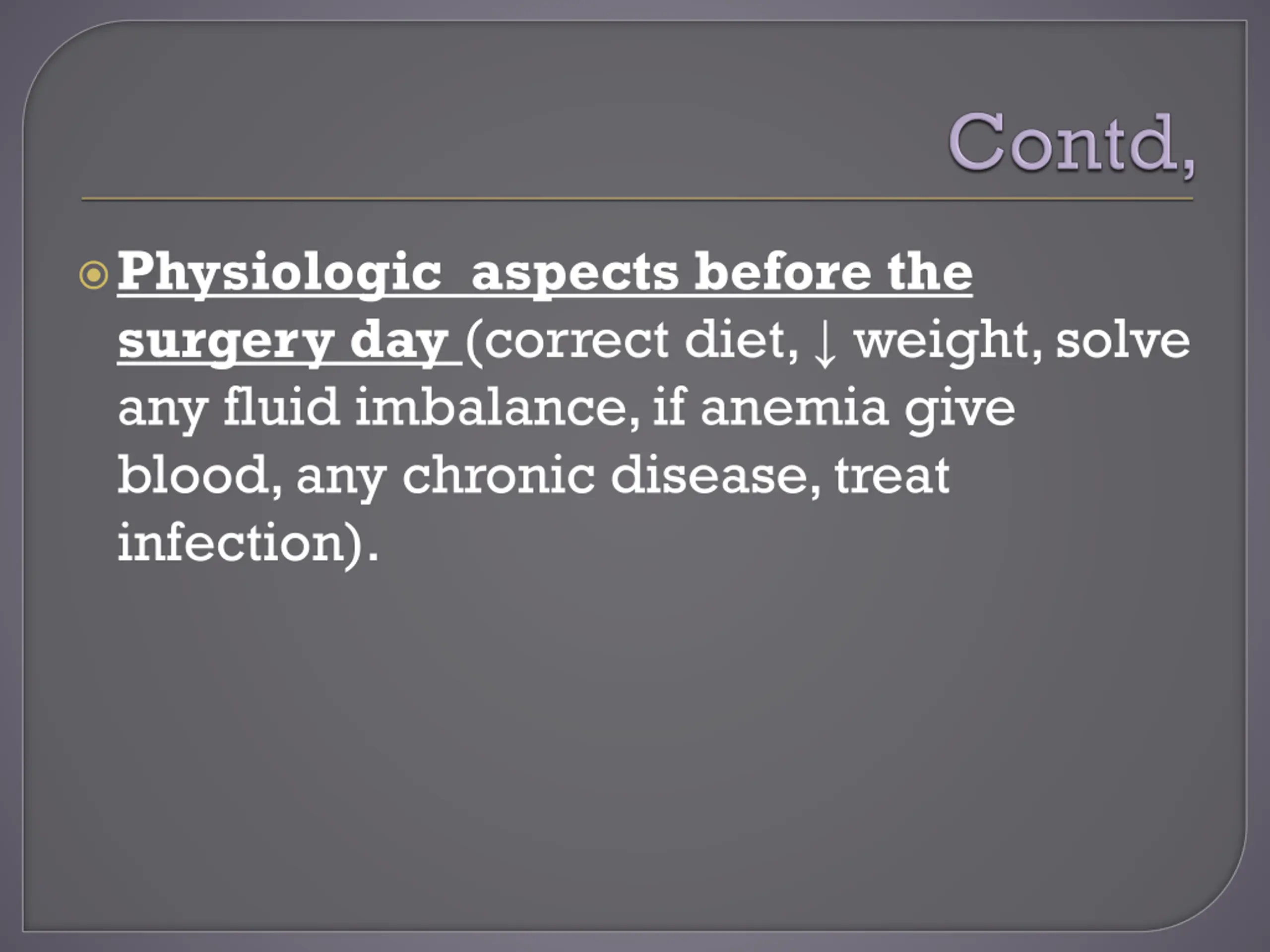 Contd,

Physiologic aspects before the surgery day (correct diet, ↓ weight, solve any fluid imbalance, if anemia give blood, any chronic disease, treat infection).